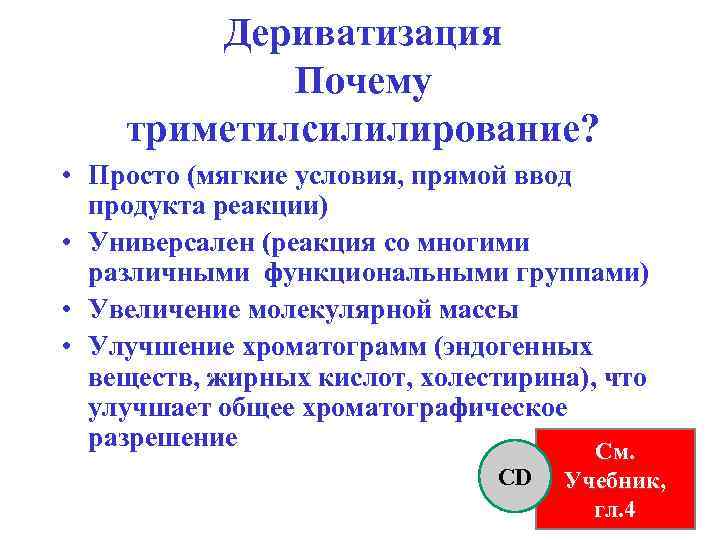 Дериватизация
Почему
триметилсилилирование?

• Просто (мягкие условия, прямой ввод продукта реакции)
• Универсален (реакция со многими различными функциональными группами)
• Увеличение молекулярной массы
• Улучшение хроматограмм (эндогенных веществ, жирных кислот, холестирина), что улучшает общее хроматографическое разрешение

CD

См.
Учебник,
гл.4